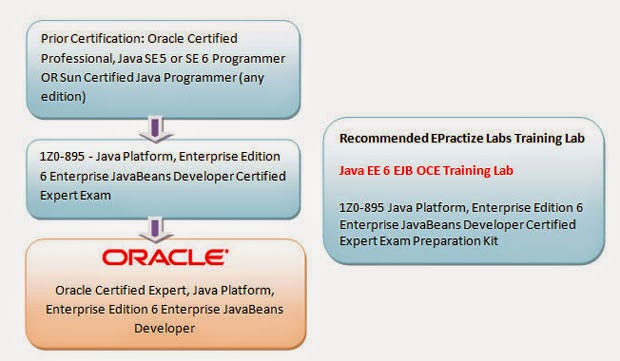 Prior Certification: Oracle Certified Professional, Java SE 5 or SE 6 Programmer OR Sun Certified Java Programmer (any edition)

1Z0-895 - Java Platform, Enterprise Edition 6 Enterprise JavaBeans Developer Certified Expert Exam

ORACLE

Oracle Certified Expert, Java Platform, Enterprise Edition 6 Enterprise JavaBeans Developer

Recommended EPractize Labs Training Lab

Java EE 6 EJB OCE Training Lab

1Z0-895 Java Platform, Enterprise Edition 6 Enterprise JavaBeans Developer Certified Expert Exam Preparation Kit